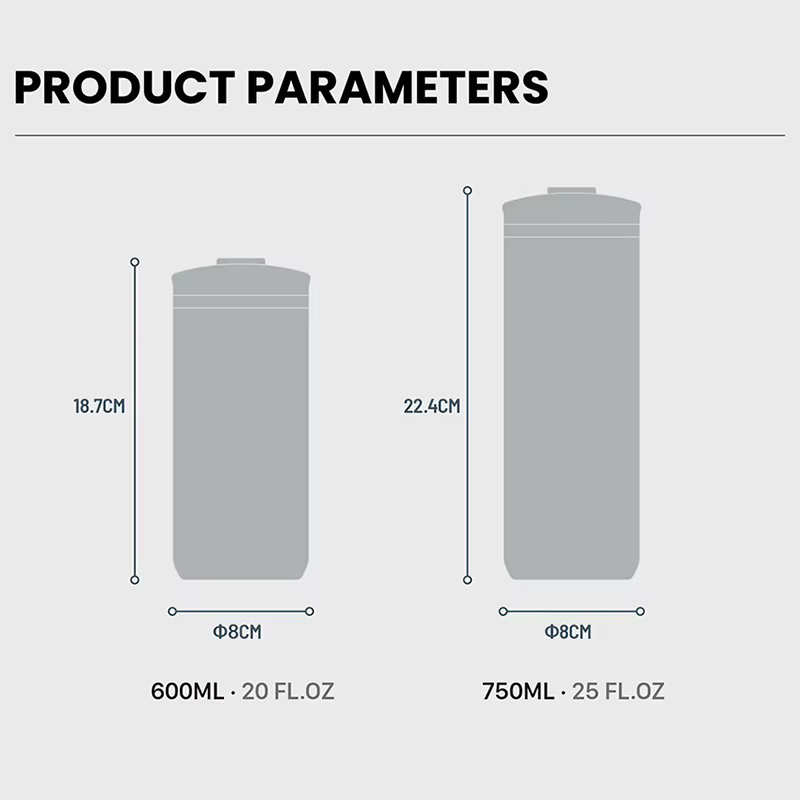 PRODUCT PARAMETERS

18.7CM

Φ8CM

600ML · 20 FL.OZ

22.4CM

Φ8CM

750ML · 25 FL.OZ